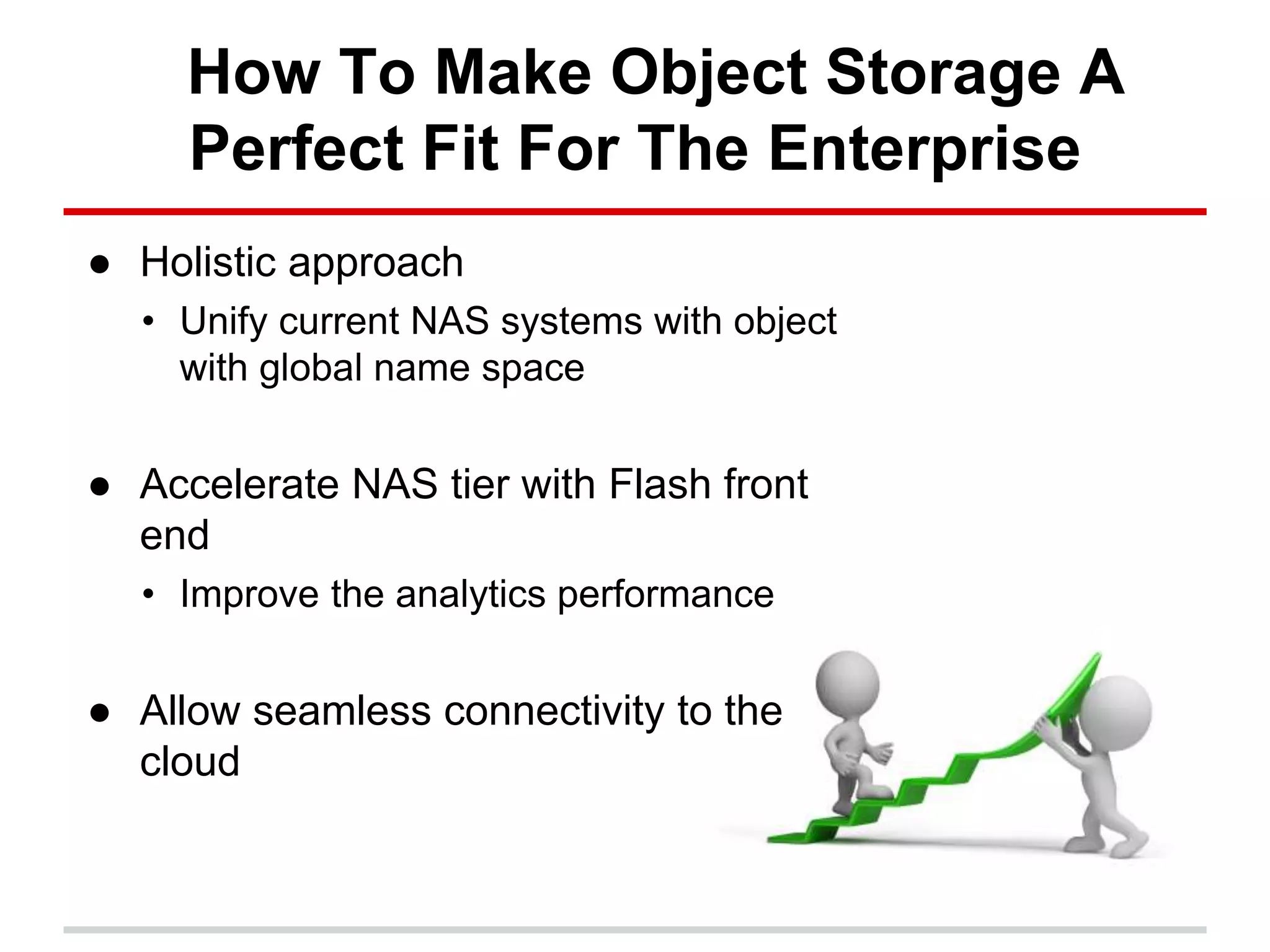 How To Make Object Storage A Perfect Fit For The Enterprise

● Holistic approach
  • Unify current NAS systems with object with global name space

● Accelerate NAS tier with Flash front end
  • Improve the analytics performance

● Allow seamless connectivity to the cloud